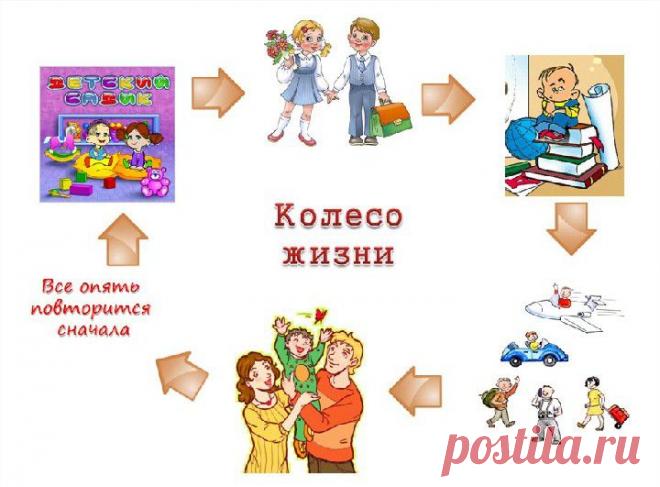 ДЕТСКИЙ САДИК

Колесо жизни

Все опять повторится сначала

postila.ru